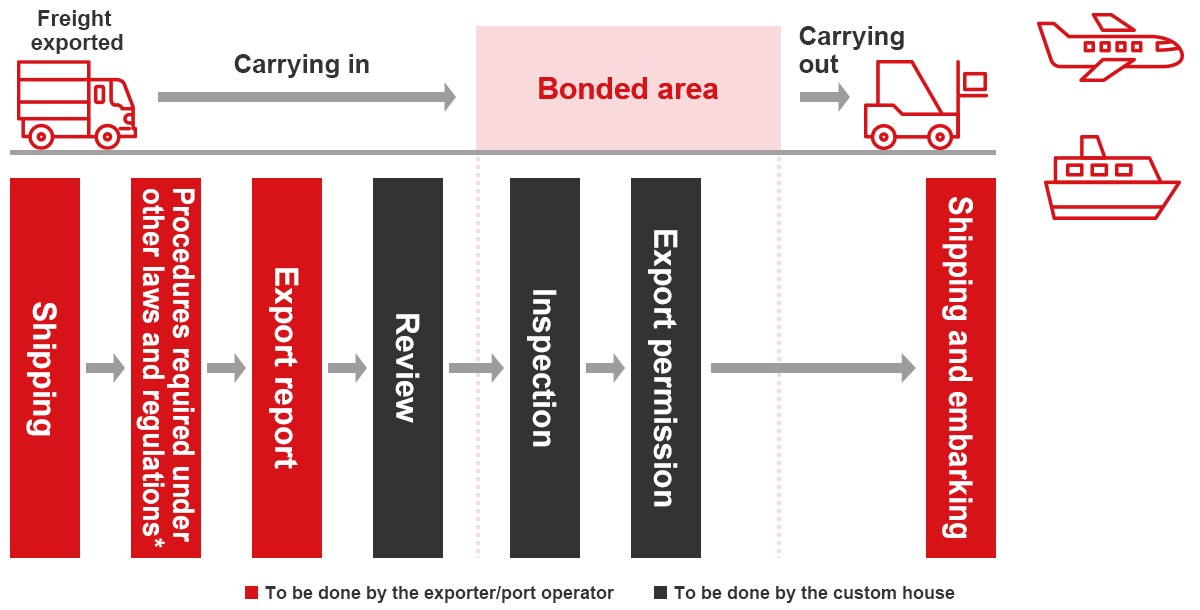 Freight exported

Carrying in

Bonded area

Carrying out

Shipping

Procedures required under other laws and regulations*

Export report

Review

Inspection

Export permission

Shipping and embarking

To be done by the exporter/port operator

To be done by the custom house